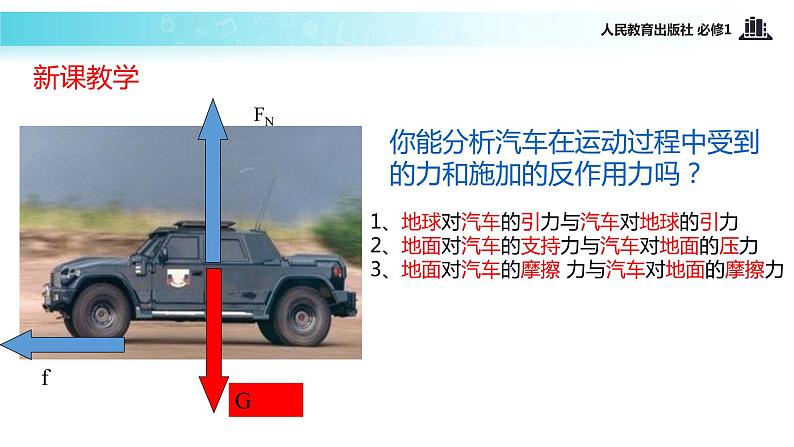 人民教育出版社 必修1

新课教学

$F_N$

你能分析汽车在运动过程中受到的力和施加的反作用力吗？

1、地球对汽车的引力与汽车对地球的引力
2、地面对汽车的支持力与汽车对地面的压力
3、地面对汽车的摩擦 力与汽车对地面的摩擦力

f

G